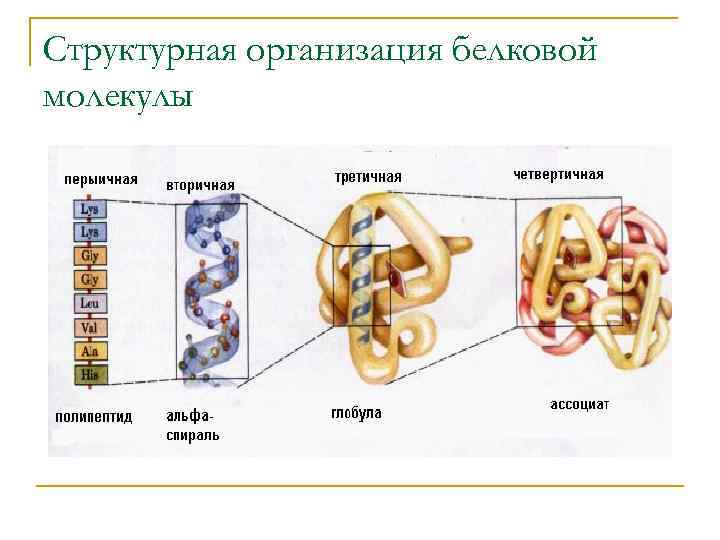 Структурная организация белковой молекулы

перыичная

вторичная

третичная

четвертичная

Lys
Lys
Gly
Gly
Leu
Val
Ala
His

полипептид

альфа-спираль

глобула

ассоциат